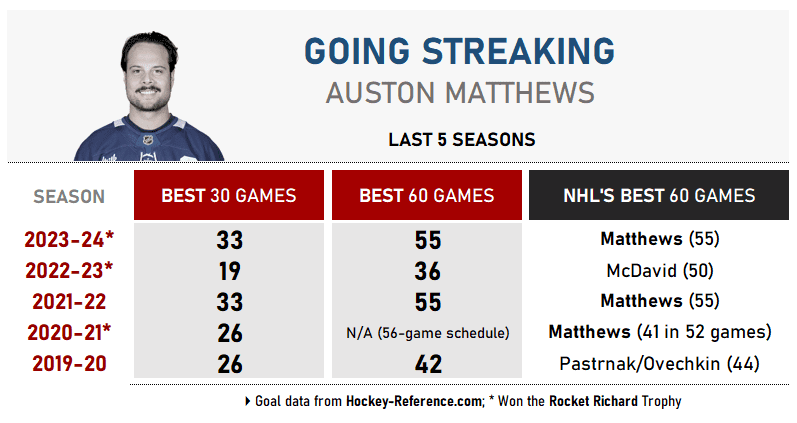 GOING STREAKING
AUSTON MATTHEWS

LAST 5 SEASONS

| SEASON | BEST 30 GAMES | BEST 60 GAMES | NHL'S BEST 60 GAMES |
|---|---|---|---|
| 2023-24* | 33 | 55 | Matthews (55) |
| 2022-23* | 19 | 36 | McDavid (50) |
| 2021-22 | 33 | 55 | Matthews (55) |
| 2020-21* | 26 | N/A (56-game schedule) | Matthews (41 in 52 games) |
| 2019-20 | 26 | 42 | Pastrnak/Ovechkin (44) |

▸ Goal data from Hockey-Reference.com; * Won the Rocket Richard Trophy